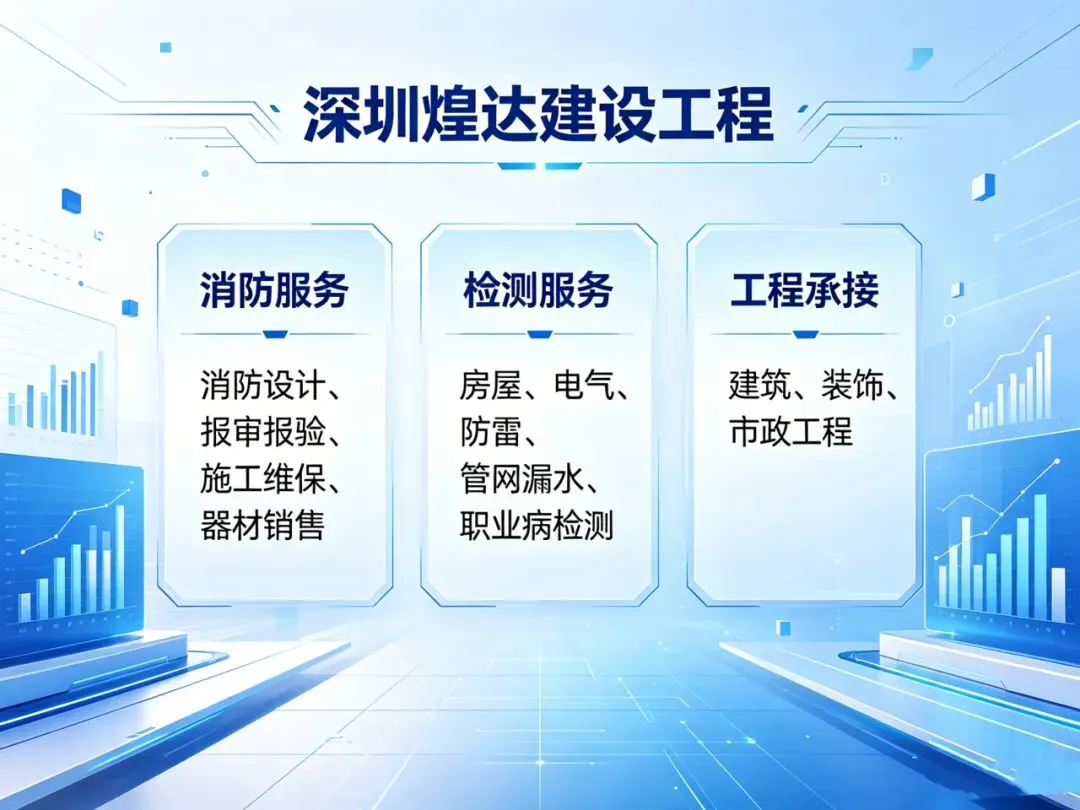 深圳煌达建设工程

消防服务

消防设计、报审报验、施工维保、器材销售

检测服务

房屋、电气、防雷、管网漏水、职业病检测

工程承接

建筑、装饰、市政工程